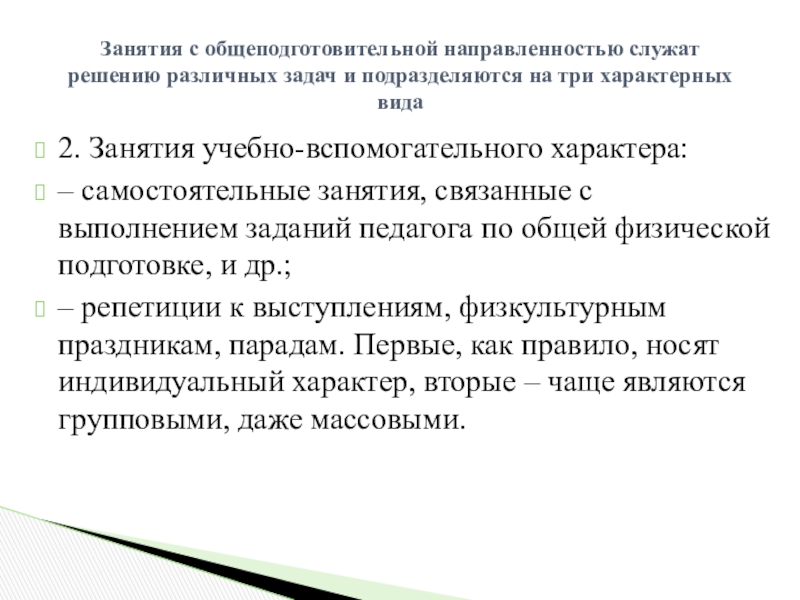 Занятия с общеподготовительной направленностью служат решению различных задач и подразделяются на три характерных вида

2. Занятия учебно-вспомогательного характера:

– самостоятельные занятия, связанные с выполнением заданий педагога по общей физической подготовке, и др.;

– репетиции к выступлениям, физкультурным праздникам, парадам. Первые, как правило, носят индивидуальный характер, вторые – чаще являются групповыми, даже массовыми.